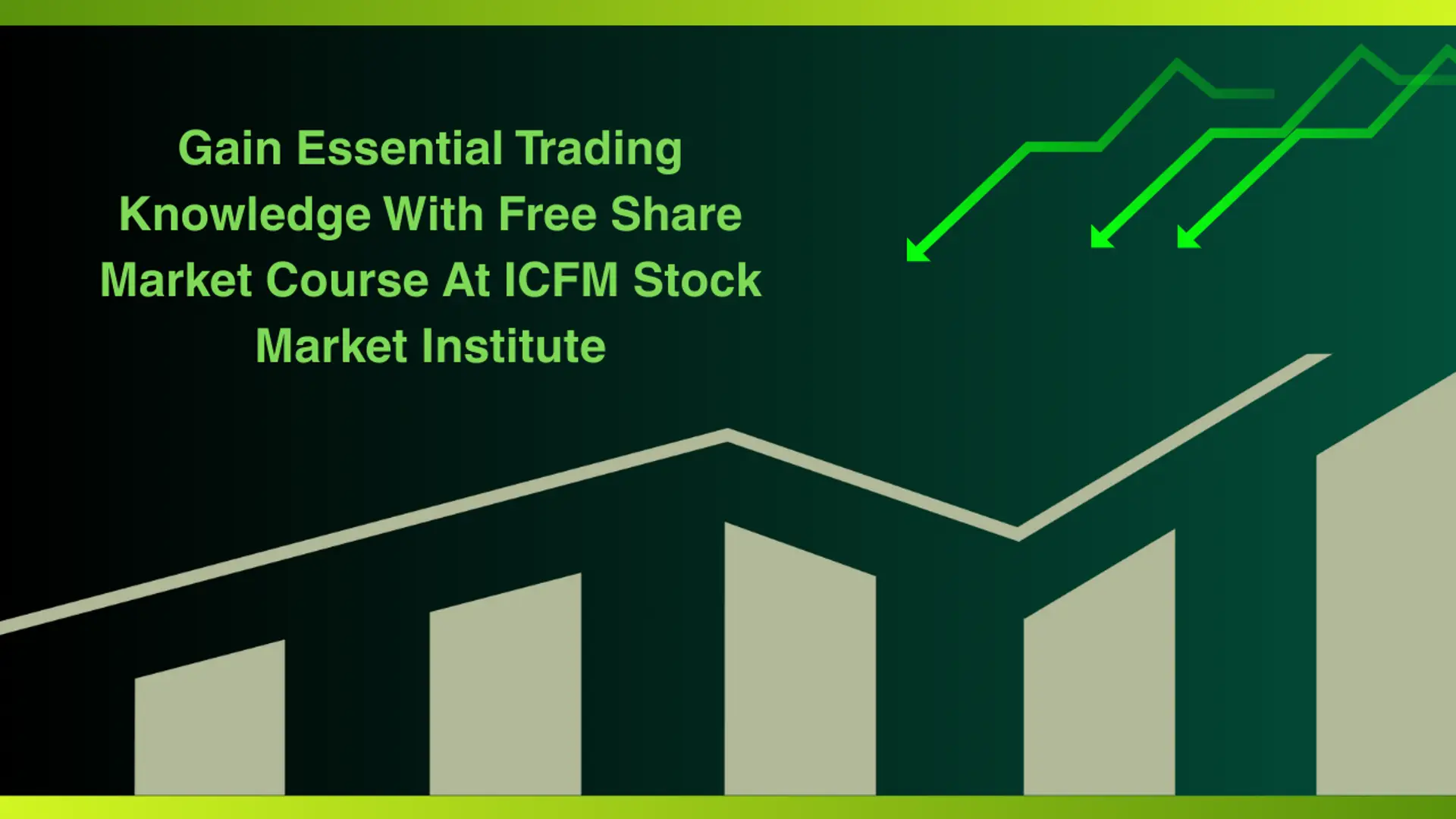 Gain Essential Trading Knowledge With Free Share Market Course At ICFM Stock Market Institute